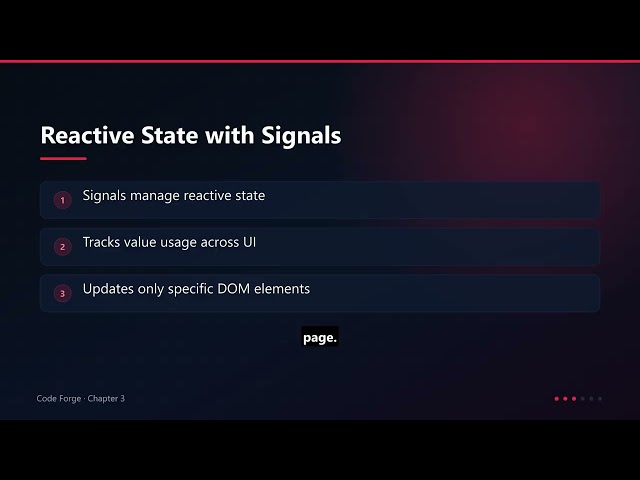 Reactive State with Signals

1 Signals manage reactive state

2 Tracks value usage across UI

3 Updates only specific DOM elements

page.

Code Forge · Chapter 3